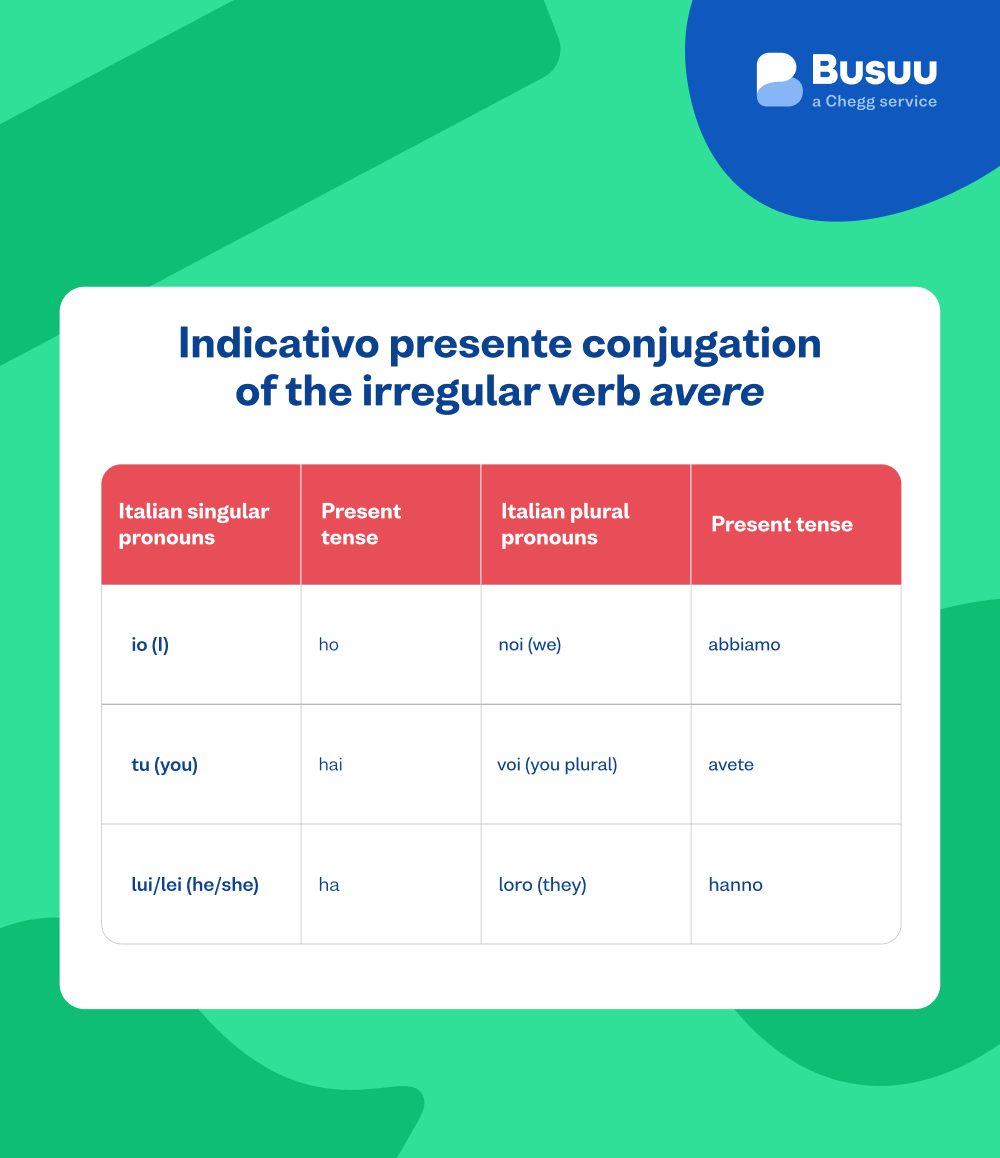 Busuu
a Chegg service

Indicativo presente conjugation of the irregular verb avere

| Italian singular pronouns | Present tense | Italian plural pronouns | Present tense |
|---|---|---|---|
| io (I) | ho | noi (we) | abbiamo |
| tu (you) | hai | voi (you plural) | avete |
| lui/lei (he/she) | ha | loro (they) | hanno |